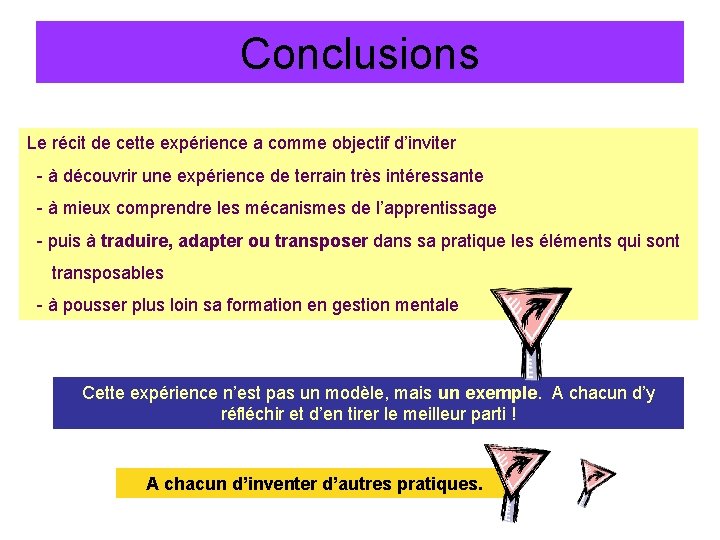 Conclusions

Le récit de cette expérience a comme objectif d'inviter

- à découvrir une expérience de terrain très intéressante

- à mieux comprendre les mécanismes de l'apprentissage

- puis à traduire, adapter ou transposer dans sa pratique les éléments qui sont transposables

- à pousser plus loin sa formation en gestion mentale

Cette expérience n'est pas un modèle, mais un exemple. A chacun d'y réfléchir et d'en tirer le meilleur parti !

A chacun d'inventer d'autres pratiques.